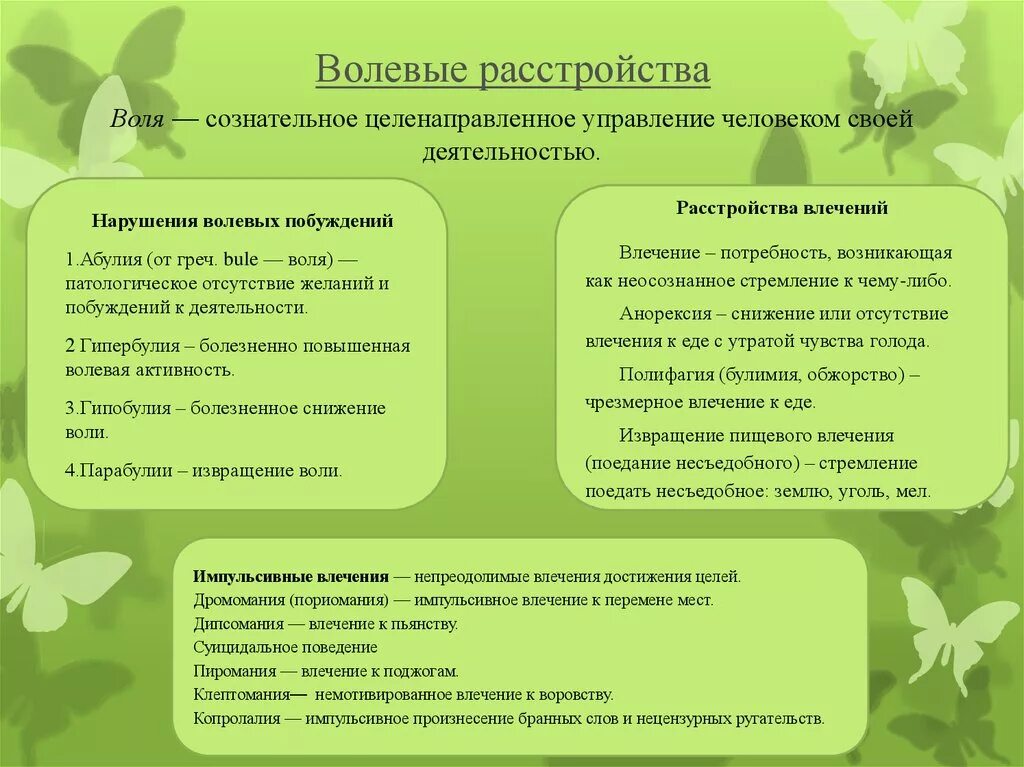 Волевые расстройства

Воля — сознательное целенаправленное управление человеком своей деятельностью.

Нарушения волевых побуждений

1.Абулия (от греч. bule — воля) — патологическое отсутствие желаний и побуждений к деятельности.

2 Гипербулия – болезненно повышенная волевая активность.

3.Гипобулия – болезненное снижение воли.

4.Парабулии – извращение воли.

Расстройства влечений

Влечение – потребность, возникающая как неосознанное стремление к чему-либо.

Анорексия – снижение или отсутствие влечения к еде с утратой чувства голода.

Полифагия (булимия, обжорство) – чрезмерное влечение к еде.

Извращение пищевого влечения (поедание несъедобного) – стремление поедать несъедобное: землю, уголь, мел.

Импульсивные влечения — непреодолимые влечения достижения целей.
Дромомания (пориомания) — импульсивное влечение к перемене мест.
Дипсомания — влечение к пьянству.
Суицидальное поведение
Пиромания — влечение к поджогам.
Клептомания— немотивированное влечение к воровству.
Копролалия — импульсивное произнесение бранных слов и нецензурных ругательств.